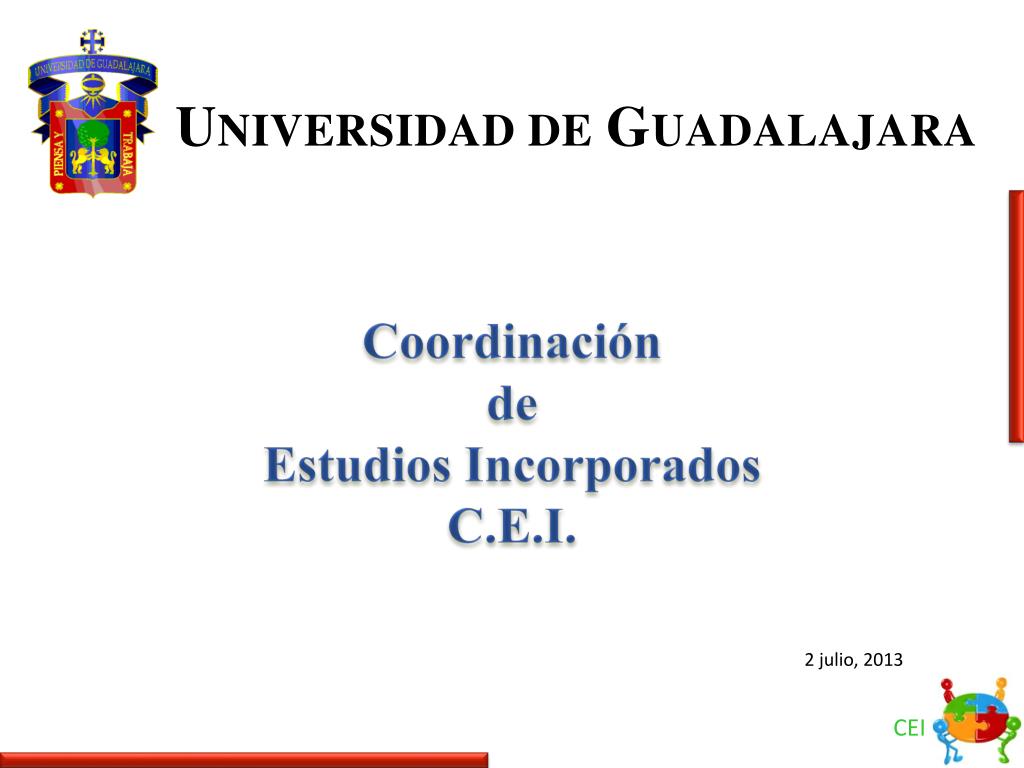 UNIVERSIDAD DE GUADALAJARA

PIENSA Y TRABAJA

UNIVERSIDAD DE GUADALAJARA

Coordinación
de
Estudios Incorporados
C.E.I.

2 julio, 2013

CEI